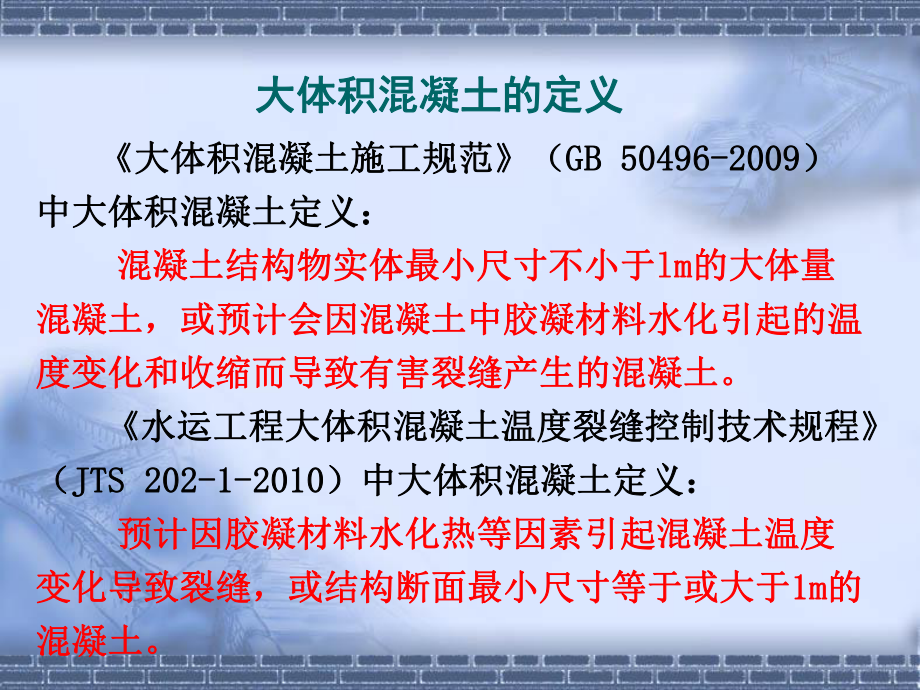 大体积混凝土的定义

《大体积混凝土施工规范》（GB 50496-2009）中大体积混凝土定义：

混凝土结构物实体最小尺寸不小于1m的大体量混凝土，或预计会因混凝土中胶凝材料水化引起的温度变化和收缩而导致有害裂缝产生的混凝土。

《水运工程大体积混凝土温度裂缝控制技术规程》（JTS 202-1-2010）中大体积混凝土定义：

预计因胶凝材料水化热等因素引起混凝土温度变化导致裂缝，或结构断面最小尺寸等于或大于1m的混凝土。